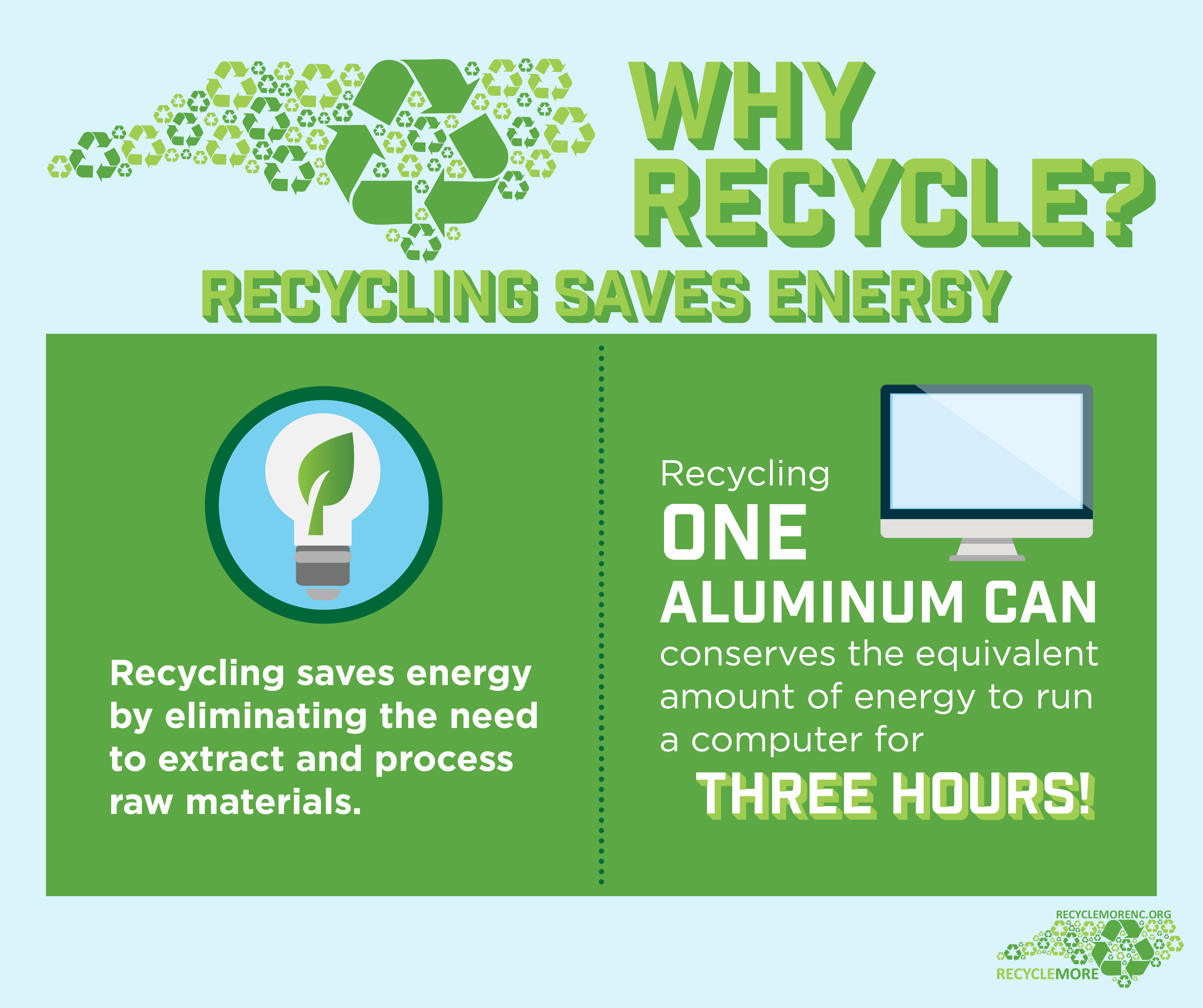 WHY RECYCLE?

RECYCLING SAVES ENERGY

Recycling saves energy by eliminating the need to extract and process raw materials.

Recycling ONE ALUMINUM CAN conserves the equivalent amount of energy to run a computer for THREE HOURS!

RECYCLEMORENC.ORG
RECYCLEMORE